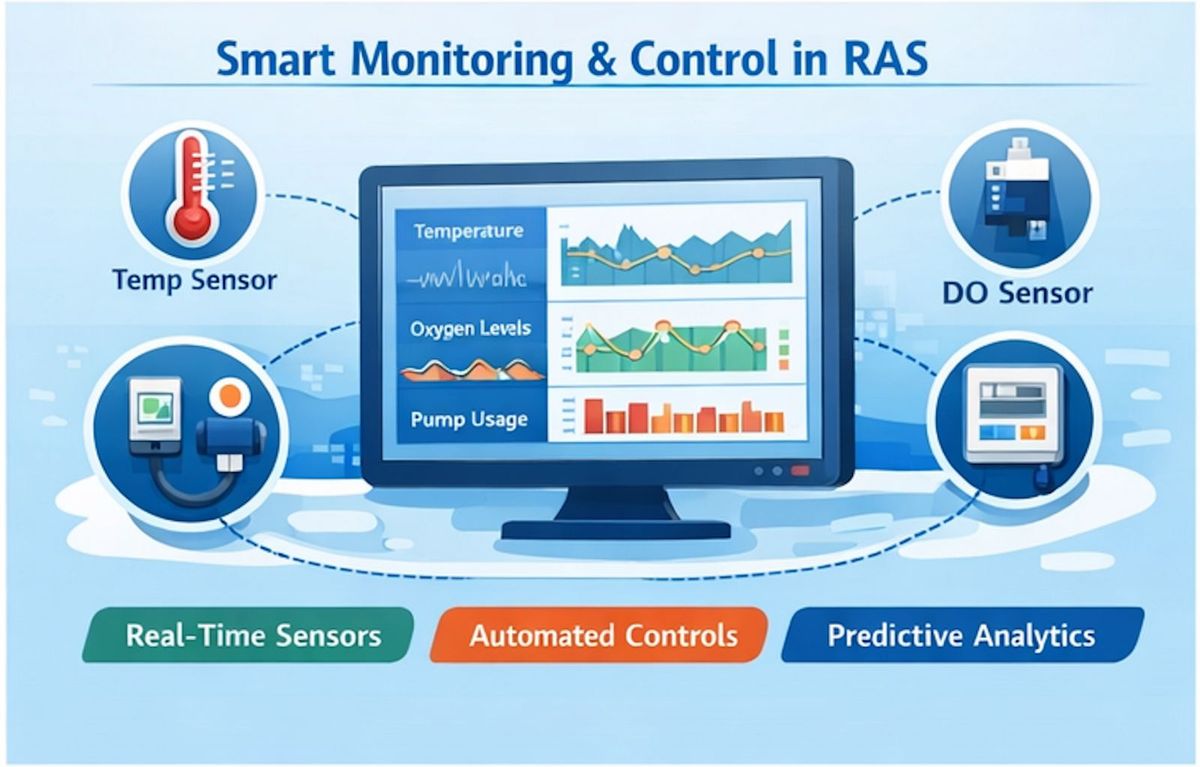 Smart Monitoring & Control in RAS

Temp Sensor

Temperature

Oxygen Levels

Pump Usage

DO Sensor

Real-Time Sensors

Automated Controls

Predictive Analytics